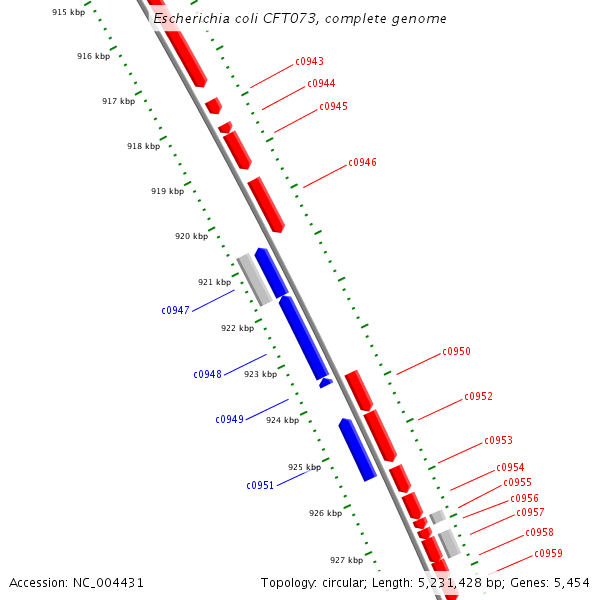 Escherichia coli CFT073, complete genome

915 kbp
916 kbp
917 kbp
918 kbp
919 kbp
920 kbp
921 kbp
922 kbp
923 kbp
924 kbp
925 kbp
926 kbp
927 kbp

c0943
c0944
c0945
c0946
c0947
c0948
c0949
c0950
c0951
c0952
c0953
c0954
c0955
c0956
c0957
c0958
c0959

Accession: NC_004431

Topology: circular; Length: 5,231,428 bp; Genes: 5,454